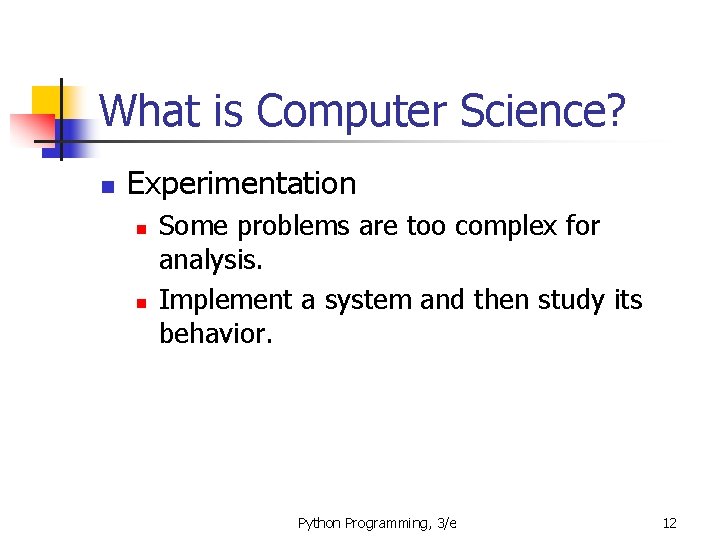 What is Computer Science?

Experimentation

Some problems are too complex for analysis.

Implement a system and then study its behavior.

Python Programming, 3/e

12